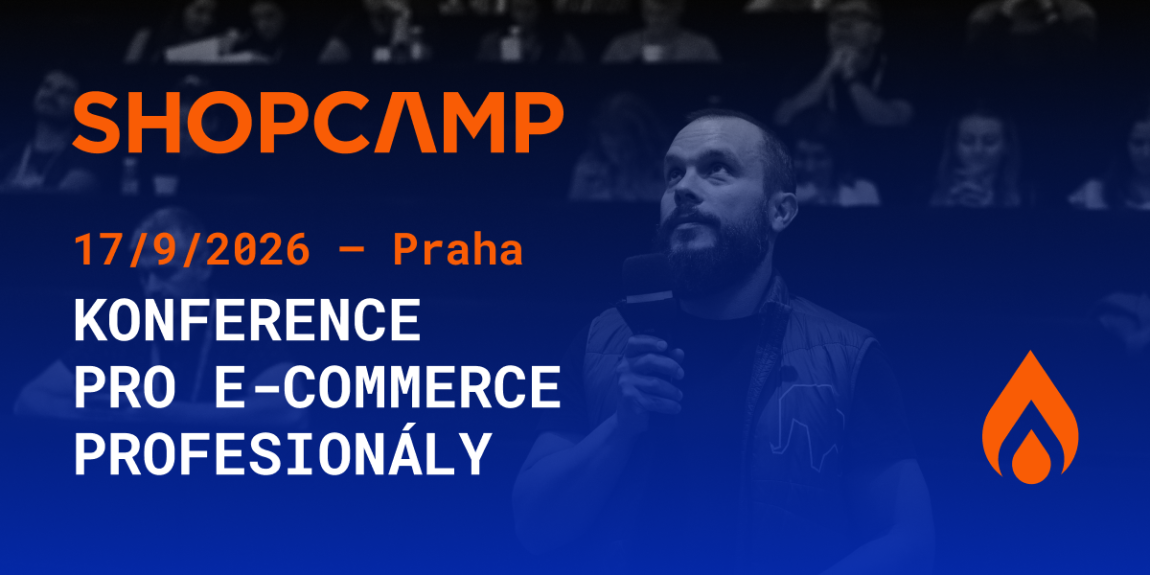 SHOPCAMP

17/9/2026 — Praha

KONFERENCE PRO E-COMMERCE PROFESIONÁLY